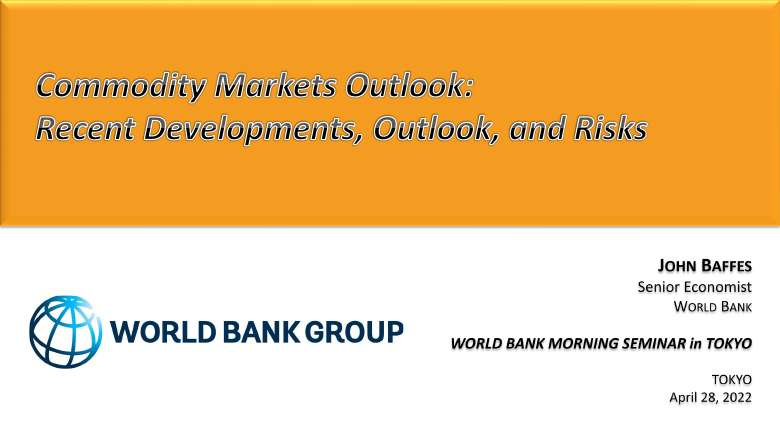 Commodity Markets Outlook:
Recent Developments, Outlook, and Risks

WORLD BANK GROUP

JOHN BAFFES
Senior Economist
WORLD BANK

WORLD BANK MORNING SEMINAR in TOKYO

TOKYO
April 28, 2022